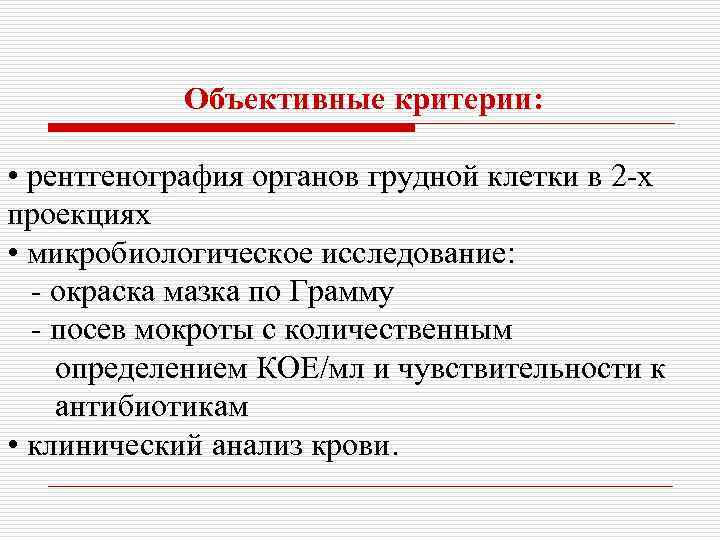 Объективные критерии:

• рентгенография органов грудной клетки в 2-х проекциях
• микробиологическое исследование:
- окраска мазка по Грамму
- посев мокроты с количественным определением КОЕ/мл и чувствительности к антибиотикам
• клинический анализ крови.